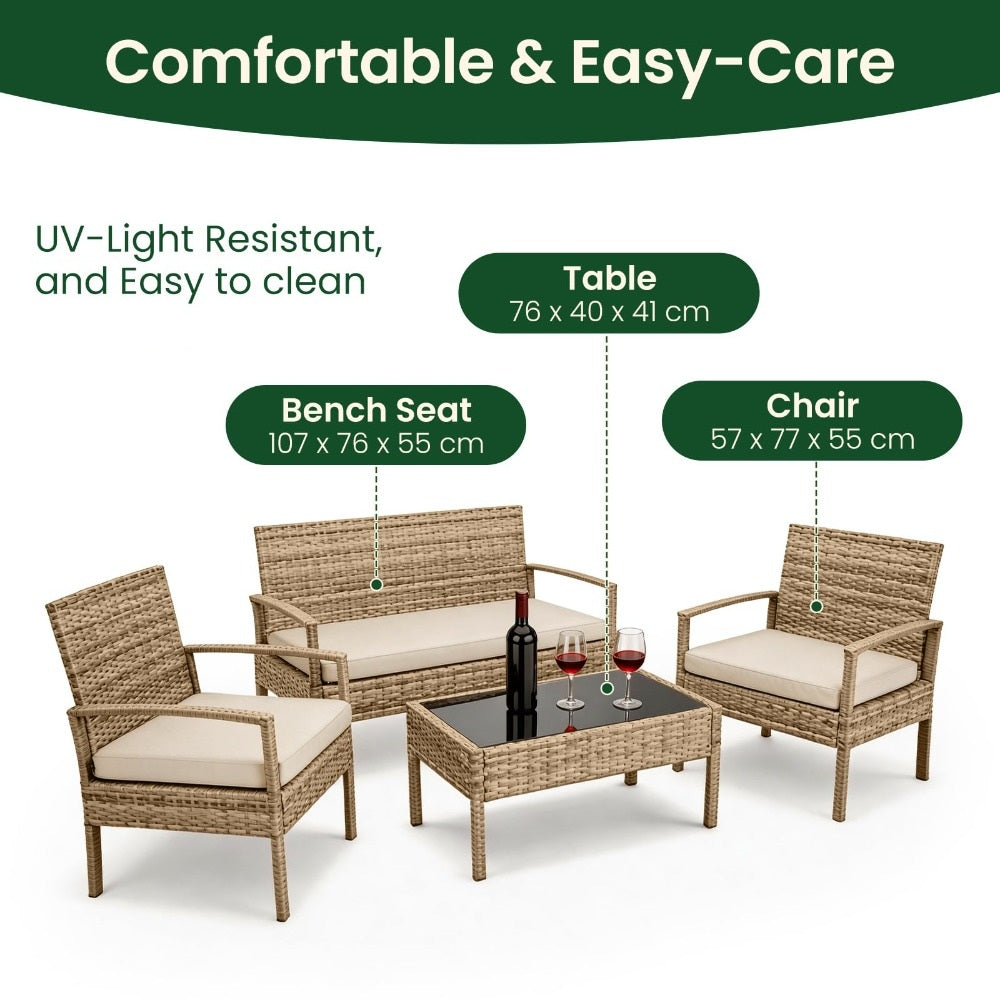 Comfortable & Easy-Care

UV-Light Resistant, and Easy to clean

Table
76 x 40 x 41 cm

Bench Seat
107 x 76 x 55 cm

Chair
57 x 77 x 55 cm